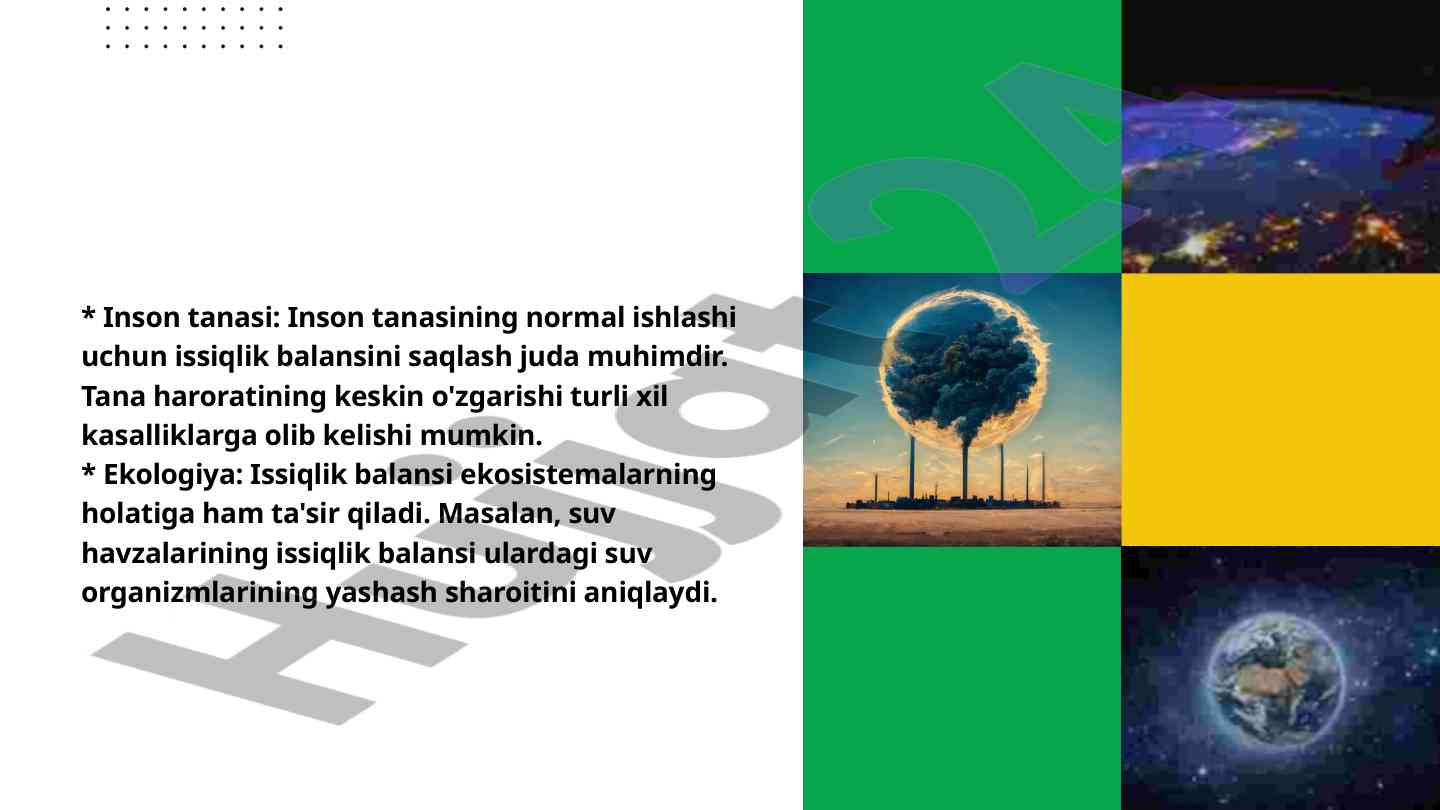 * Inson tanasi: Inson tanasining normal ishlashi uchun issiqlik balansini saqlash juda muhimdir. Tana haroratining keskin o'zgarishi turli xil kasalliklarga olib kelishi mumkin.
* Ekologiya: Issiqlik balansi ekosistemalarning holatiga ham ta'sir qiladi. Masalan, suv havzalarining issiqlik balansi ulardagi suv organizmlarining yashash sharoitini aniqlaydi.

Hujjat24